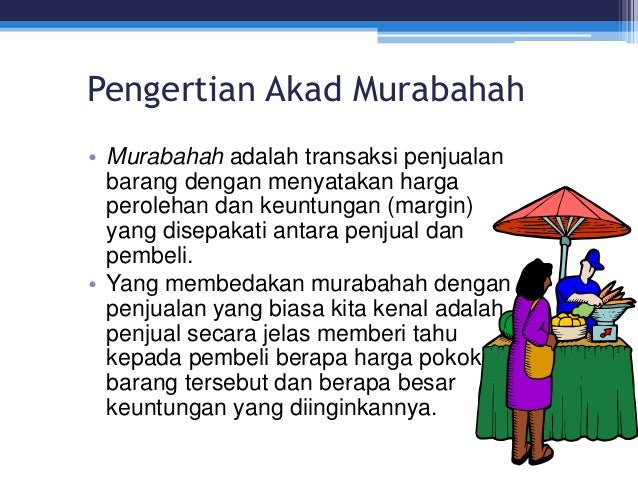 Pengertian Akad Murabahah

• Murabahah adalah transaksi penjualan barang dengan menyatakan harga perolehan dan keuntungan (margin) yang disepakati antara penjual dan pembeli.

• Yang membedakan murabahah dengan penjualan yang biasa kita kenal adalah penjual secara jelas memberi tahu kepada pembeli berapa harga pokok barang tersebut dan berapa besar keuntungan yang diinginkannya.